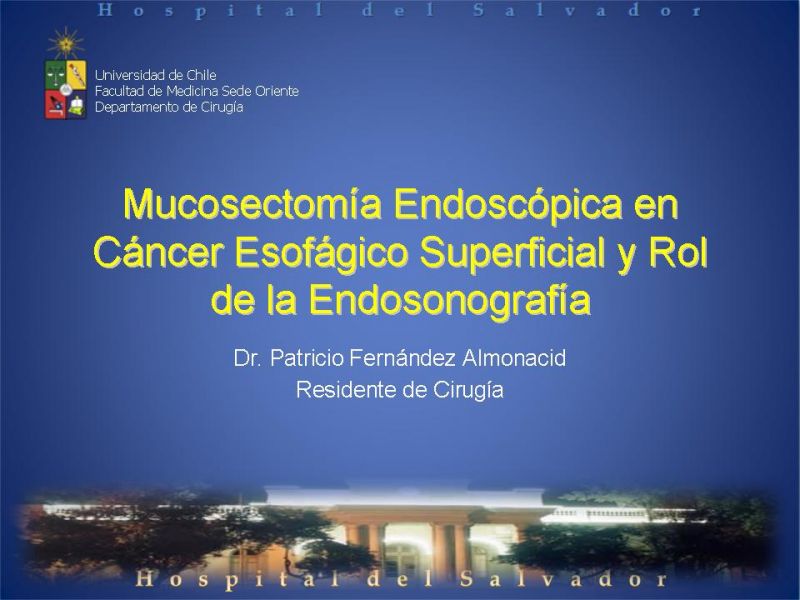 Hospital del Salvador

Universidad de Chile
Facultad de Medicina Sede Oriente
Departamento de Cirugía

Mucosectomía Endoscópica en Cáncer Esofágico Superficial y Rol de la Endosonografía

Dr. Patricio Fernández Almonacid
Residente de Cirugía

Hospital del Salvador